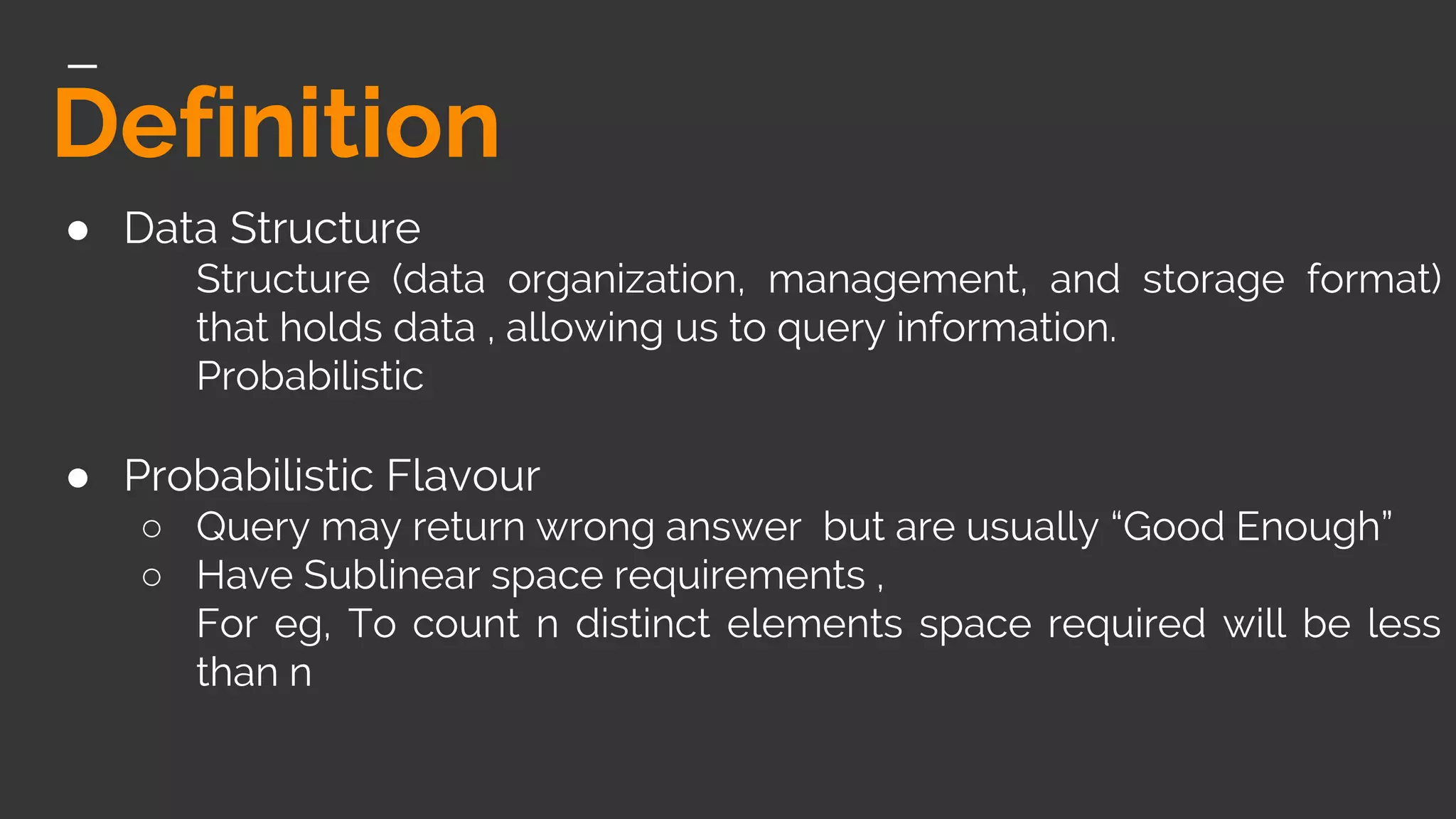 Definition

● Data Structure
Structure (data organization, management, and storage format) that holds data , allowing us to query information.
Probabilistic

● Probabilistic Flavour
○ Query may return wrong answer but are usually “Good Enough”
○ Have Sublinear space requirements ,
For eg, To count n distinct elements space required will be less than n